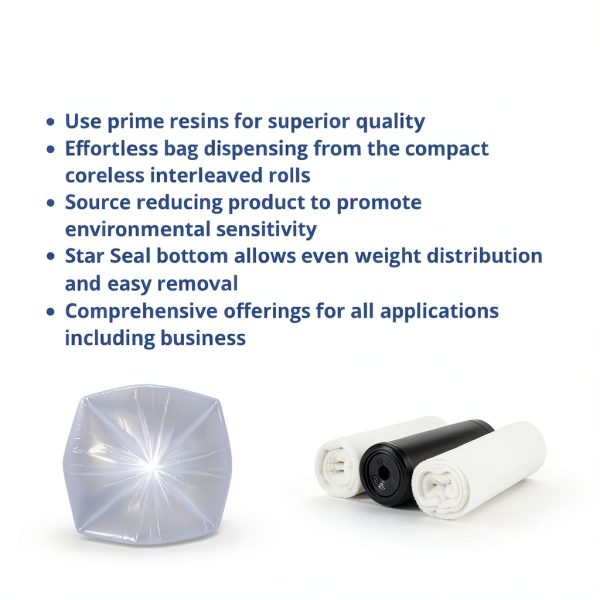 • Use prime resins for superior quality
• Effortless bag dispensing from the compact coreless interleaved rolls
• Source reducing product to promote environmental sensitivity
• Star Seal bottom allows even weight distribution and easy removal
• Comprehensive offerings for all applications including business